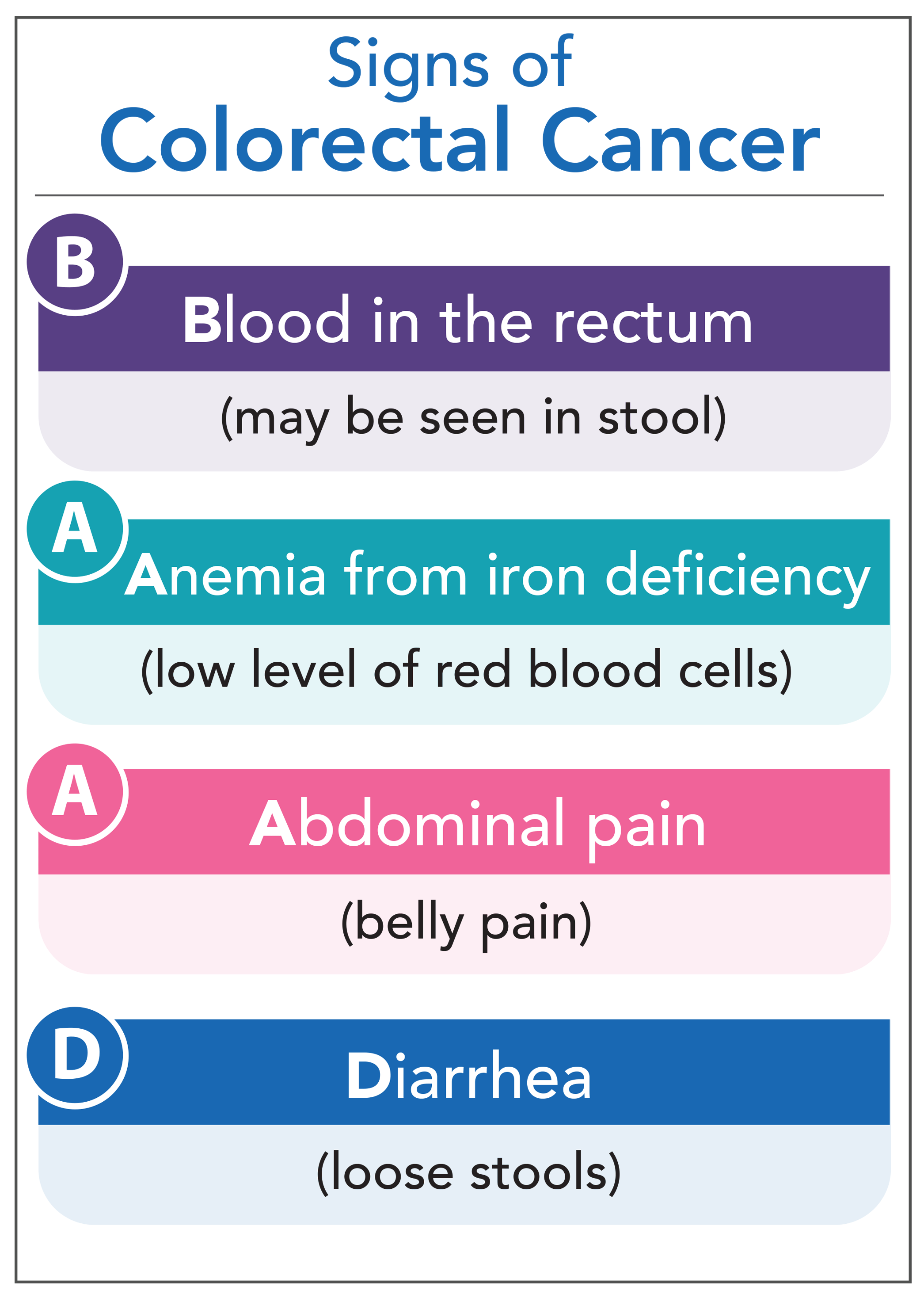 Signs of
Colorectal Cancer

B
Blood in the rectum
(may be seen in stool)

A
Anemia from iron deficiency
(low level of red blood cells)

A
Abdominal pain
(belly pain)

D
Diarrhea
(loose stools)